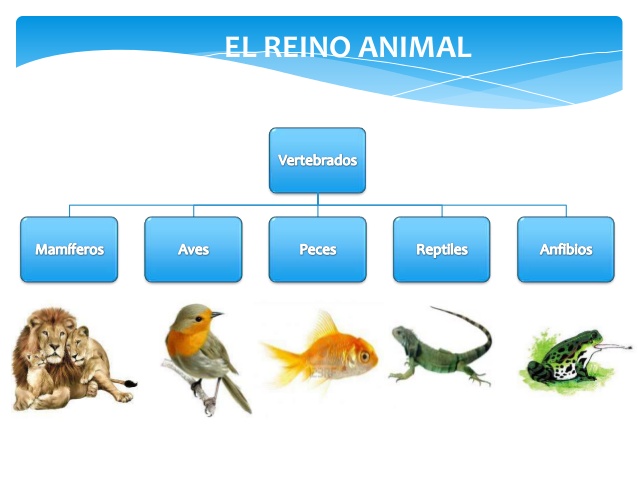 EL REINO ANIMAL

Vertebrados

Mamíferos

Aves

Peces

Reptiles

Anfibios